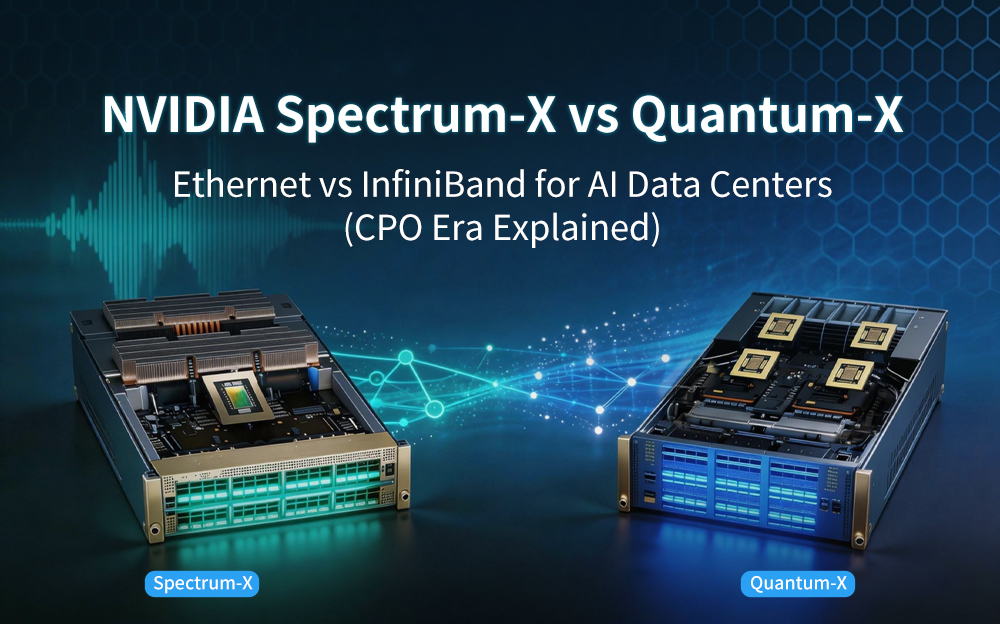 NVIDIA Spectrum-X vs Quantum-X

Ethernet vs InfiniBand for AI Data Centers (CPO Era Explained)

Spectrum-X

Quantum-X